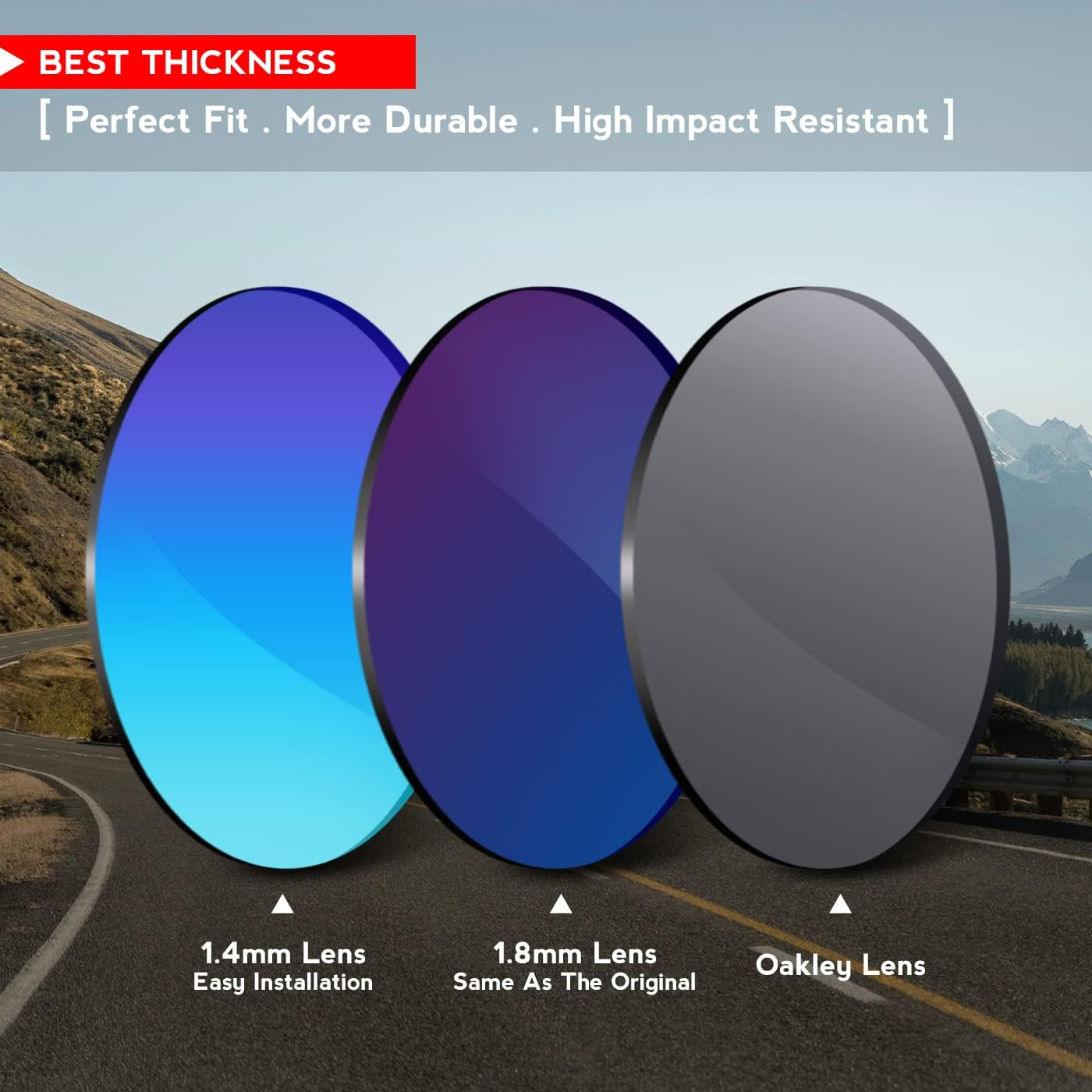 BEST THICKNESS

[ Perfect Fit . More Durable . High Impact Resistant ]

1.4mm Lens
Easy Installation

1.8mm Lens
Same As The Original

Oakley Lens